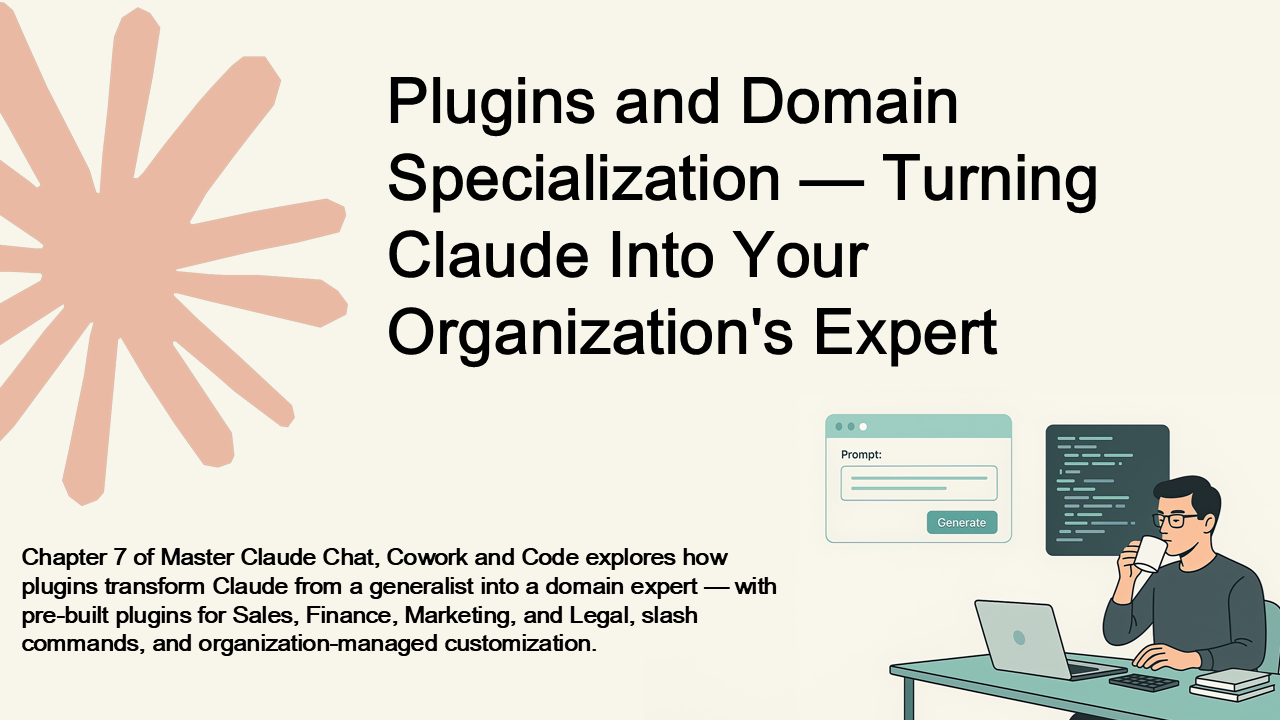 Plugins and Domain Specialization — Turning Claude Into Your Organization's Expert

Prompt:

Generate

Chapter 7 of Master Claude Chat, Cowork and Code explores how plugins transform Claude from a generalist into a domain expert — with pre-built plugins for Sales, Finance, Marketing, and Legal, slash commands, and organization-managed customization.